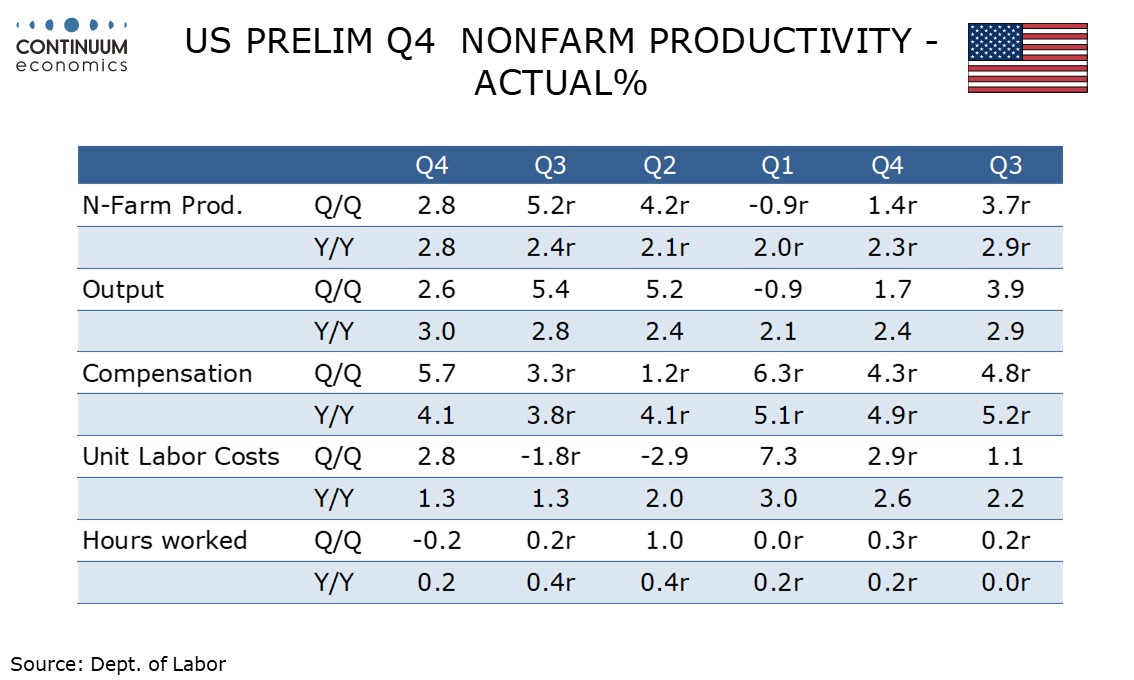 CONTINUUM
economics

US PRELIM Q4 NONFARM PRODUCTIVITY - ACTUAL%

| | | Q4 | Q3 | Q2 | Q1 | Q4 | Q3 |
|---|---|---|---|---|---|---|---|
| N-Farm Prod. | Q/Q | 2.8 | 5.2r | 4.2r | -0.9r | 1.4r | 3.7r |
| | Y/Y | 2.8 | 2.4r | 2.1r | 2.0r | 2.3r | 2.9r |
| Output | Q/Q | 2.6 | 5.4 | 5.2 | -0.9 | 1.7 | 3.9 |
| | Y/Y | 3.0 | 2.8 | 2.4 | 2.1 | 2.4 | 2.9 |
| Compensation | Q/Q | 5.7 | 3.3r | 1.2r | 6.3r | 4.3r | 4.8r |
| | Y/Y | 4.1 | 3.8r | 4.1r | 5.1r | 4.9r | 5.2r |
| Unit Labor Costs | Q/Q | 2.8 | -1.8r | -2.9 | 7.3 | 2.9r | 1.1 |
| | Y/Y | 1.3 | 1.3 | 2.0 | 3.0 | 2.6 | 2.2 |
| Hours worked | Q/Q | -0.2 | 0.2r | 1.0 | 0.0r | 0.3r | 0.2r |
| | Y/Y | 0.2 | 0.4r | 0.4r | 0.2r | 0.2r | 0.0r |

Source: Dept. of Labor